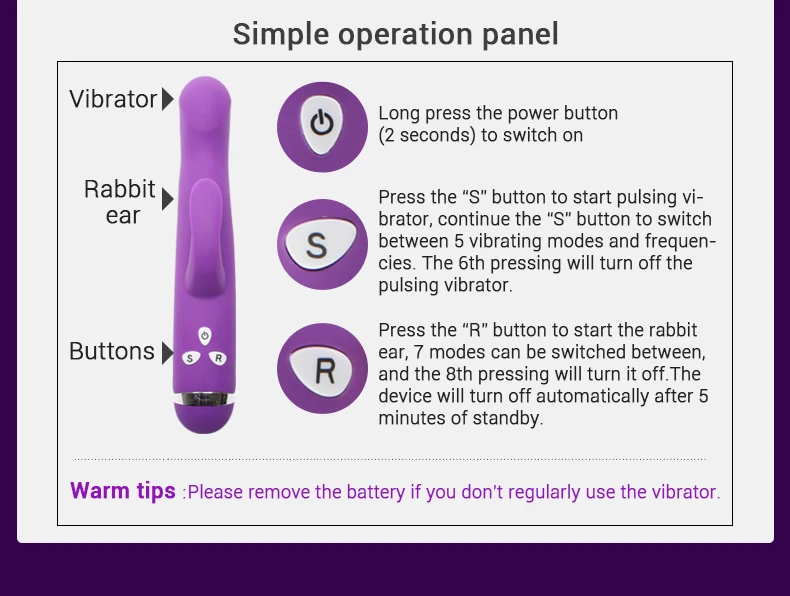 Simple operation panel

Vibrator

Rabbit ear

Buttons

S R

Long press the power button (2 seconds) to switch on

S

Press the "S" button to start pulsing vibrator, continue the "S" button to switch between 5 vibrating modes and frequencies. The 6th pressing will turn off the pulsing vibrator.

R

Press the "R" button to start the rabbit ear, 7 modes can be switched between, and the 8th pressing will turn it off.The device will turn off automatically after 5 minutes of standby.

Warm tips :Please remove the battery if you don't regularly use the vibrator.